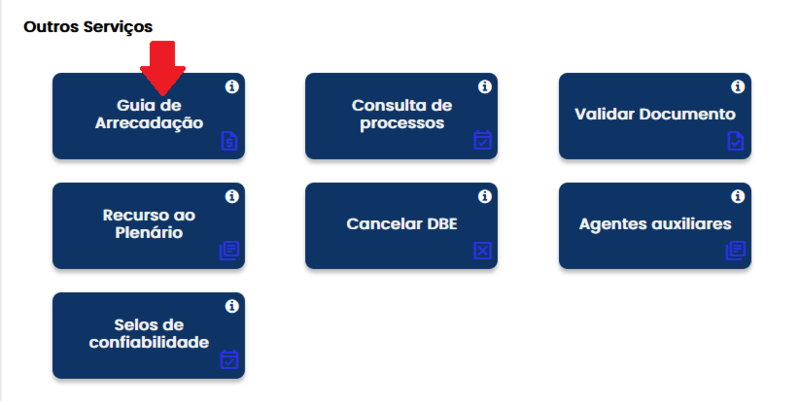 Outros Serviços

Guia de Arrecadação

Consulta de processos

Validar Documento

Recurso ao Plenário

Cancelar DBE

Agentes auxiliares

Selos de confiabilidade